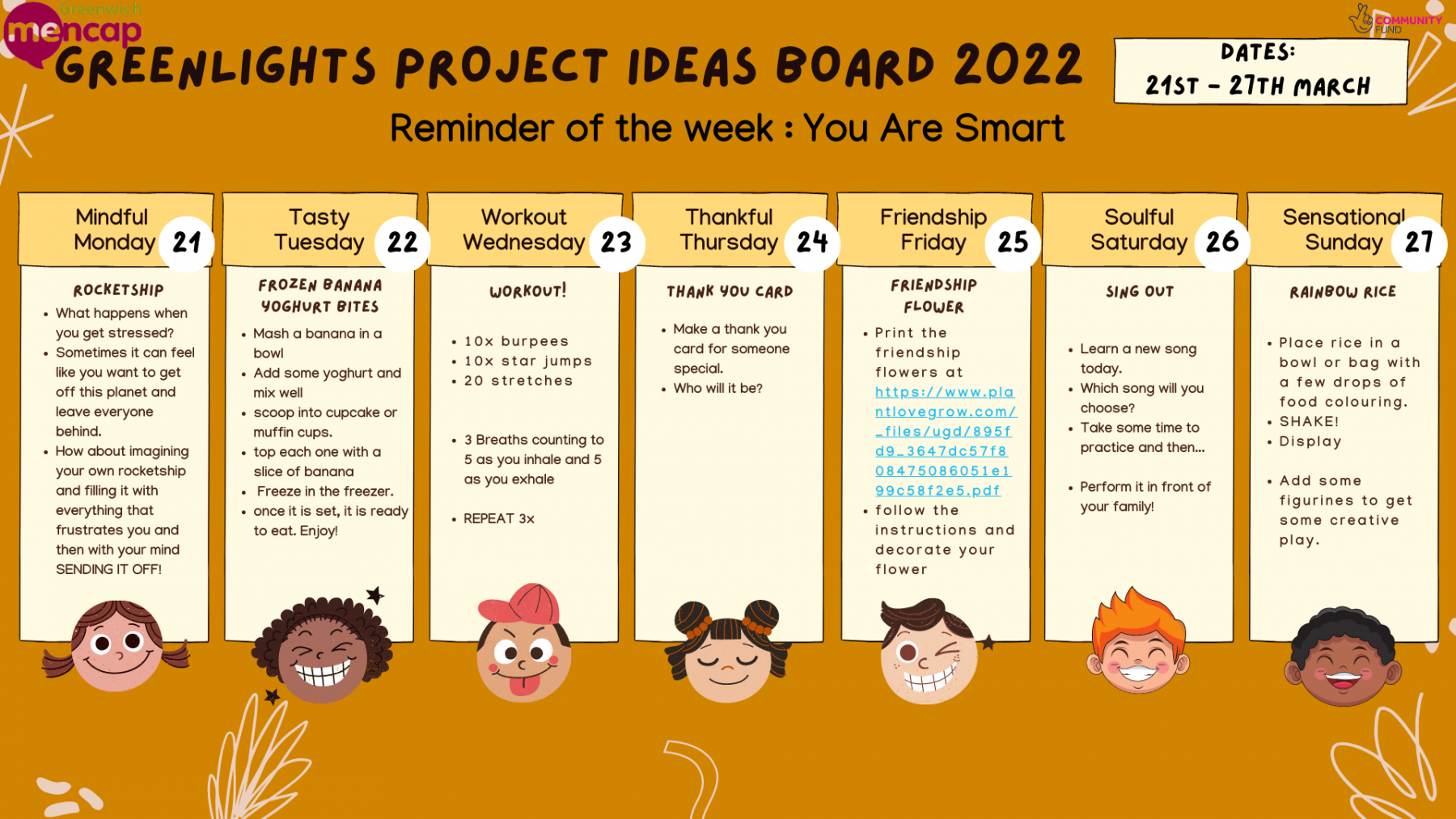 Greenwich mencap

COMMUNITY FUND

GREENLIGHTS PROJECT IDEAS BOARD 2022

DATES: 21ST - 27TH MARCH

Reminder of the week : You Are Smart

Mindful Monday 21

ROCKETSHIP

- What happens when you get stressed?
- Sometimes it can feel like you want to get off this planet and leave everyone behind.
- How about imagining your own rocketship and filling it with everything that frustrates you and then with your mind SENDING IT OFF!

Tasty Tuesday 22

FROZEN BANANA YOGHURT BITES

- Mash a banana in a bowl
- Add some yoghurt and mix well
- scoop into cupcake or muffin cups.
- top each one with a slice of banana
- Freeze in the freezer.
- once it is set, it is ready to eat. Enjoy!

Workout Wednesday 23

WORKOUT!

- 10x burpees
- 10x star jumps
- 20 stretches

- 3 Breaths counting to 5 as you inhale and 5 as you exhale

- REPEAT 3x

Thankful Thursday 24

THANK YOU CARD

- Make a thank you card for someone special.
- Who will it be?

Friendship Friday 25

FRIENDSHIP FLOWER

- Print the friendship flowers at https://www.plantlovegrow.com/_files/ugd/895fd9_3647dc57f808475086051e199c58f2e5.pdf
- follow the instructions and decorate your flower

Soulful Saturday 26

SING OUT

- Learn a new song today.
- Which song will you choose?
- Take some time to practice and then...

- Perform it in front of your family!

Sensational Sunday 27

RAINBOW RICE

- Place rice in a bowl or bag with a few drops of food colouring.
- SHAKE!
- Display

- Add some figurines to get some creative play.